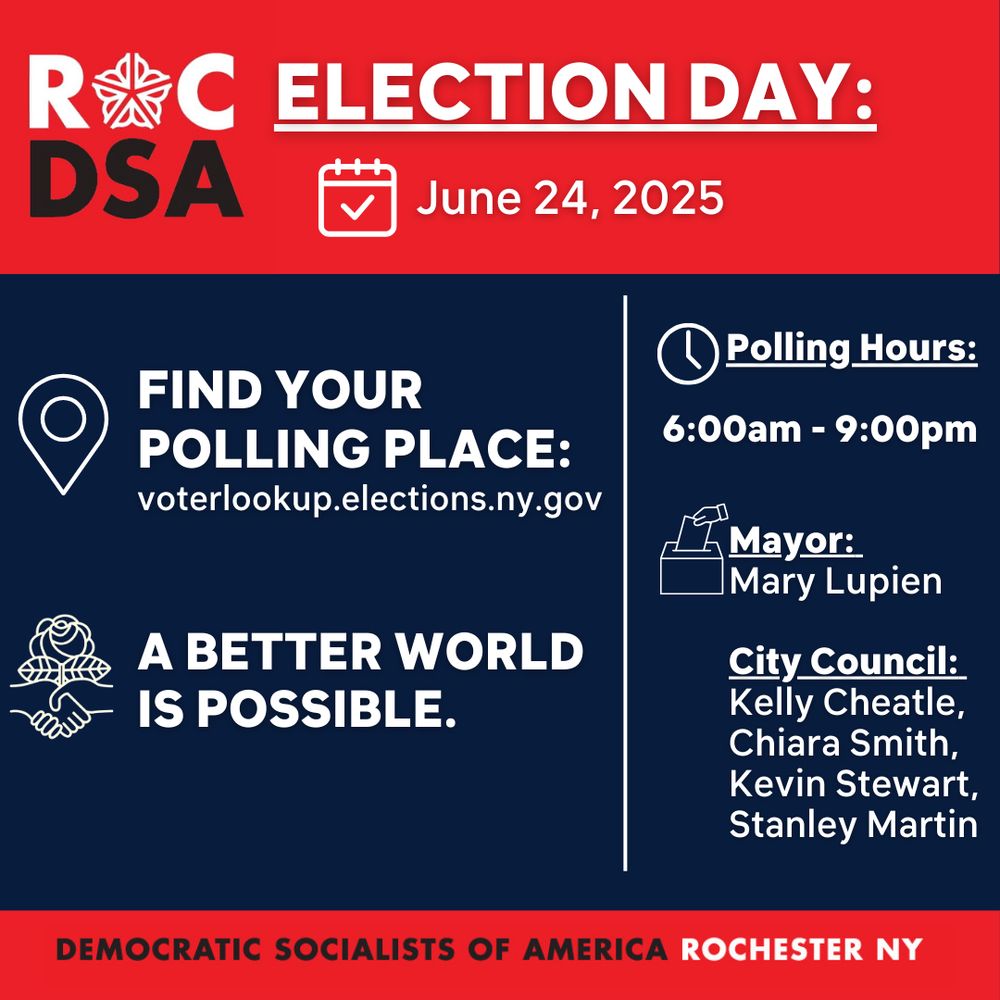 ROC DSA

ELECTION DAY:

June 24, 2025

FIND YOUR POLLING PLACE:
voterlookup.elections.ny.gov

A BETTER WORLD IS POSSIBLE.

Polling Hours:

6:00am - 9:00pm

Mayor:
Mary Lupien

City Council:
Kelly Cheatle, Chiara Smith, Kevin Stewart, Stanley Martin

DEMOCRATIC SOCIALISTS OF AMERICA ROCHESTER NY